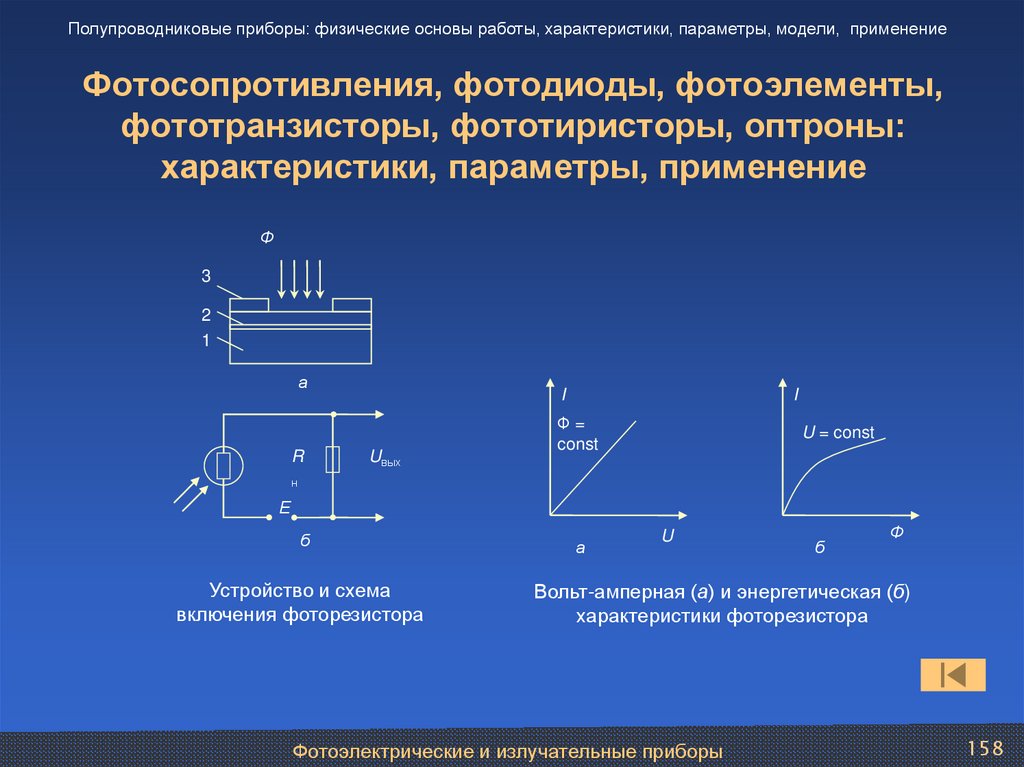 Полупроводниковые приборы: физические основы работы, характеристики, параметры, модели, применение

Фотосопротивления, фотодиоды, фотоэлементы, фототранзисторы, фототиристоры, оптроны: характеристики, параметры, применение

Ф

3

2

1

а

R н

$U_{вых}$

E

б

Устройство и схема включения фоторезистора

I

Ф = const

U

а

I

U = const

Ф

б

Вольт-амперная (а) и энергетическая (б) характеристики фоторезистора

Фотоэлектрические и излучательные приборы

158